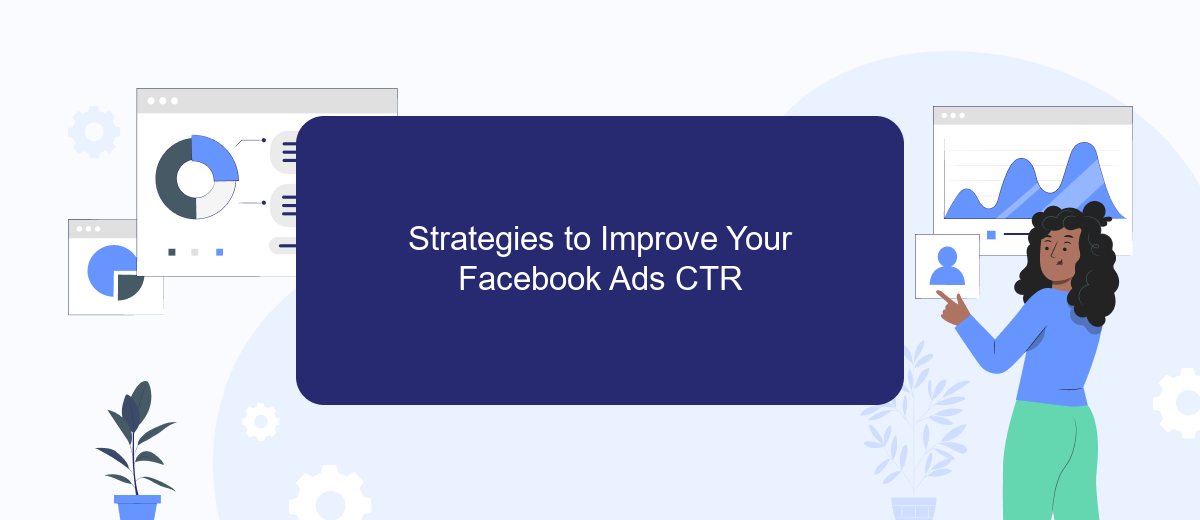 Strategies to Improve Your Facebook Ads CTR